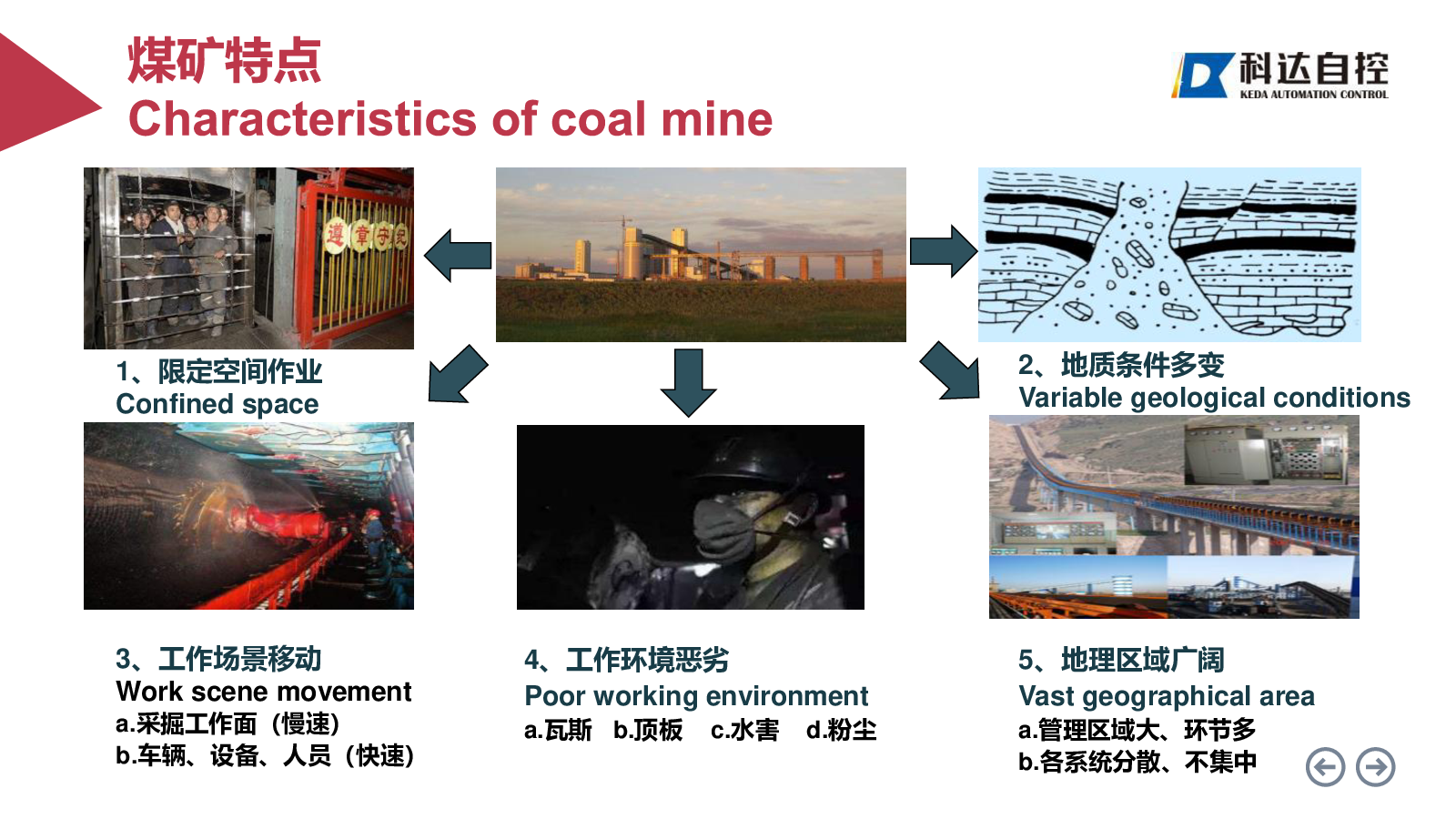 煤矿特点
Characteristics of coal mine

科达自控
KEDA AUTOMATION CONTROL

遵章守纪

1、限定空间作业
Confined space

2、地质条件多变
Variable geological conditions

3、工作场景移动
Work scene movement
a.采掘工作面（慢速）
b.车辆、设备、人员（快速）

4、工作环境恶劣
Poor working environment
a.瓦斯 b.顶板 c.水害 d.粉尘

5、地理区域广阔
Vast geographical area
a.管理区域大、环节多
b.各系统分散、不集中